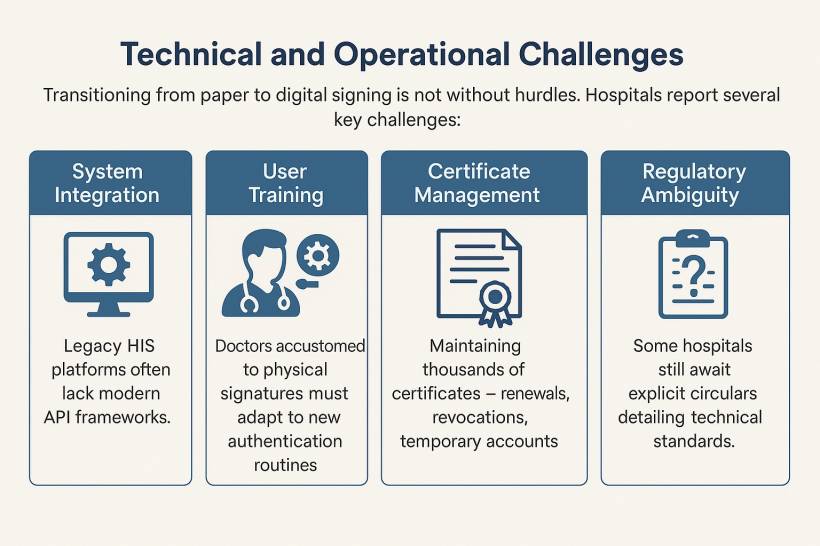 Technical and Operational Challenges

Transitioning from paper to digital signing is not without hurdles. Hospitals report several key challenges:

System Integration

Legacy HIS platforms often lack modern API frameworks.

User Training

Doctors accustomed to physical signatures must adapt to new authentication routines

Certificate Management

Maintaining thousands of certificates – renewals, revocations, temporary accounts

Regulatory Ambiguity

Some hospitals still await explicit circulars detailing technical standards.